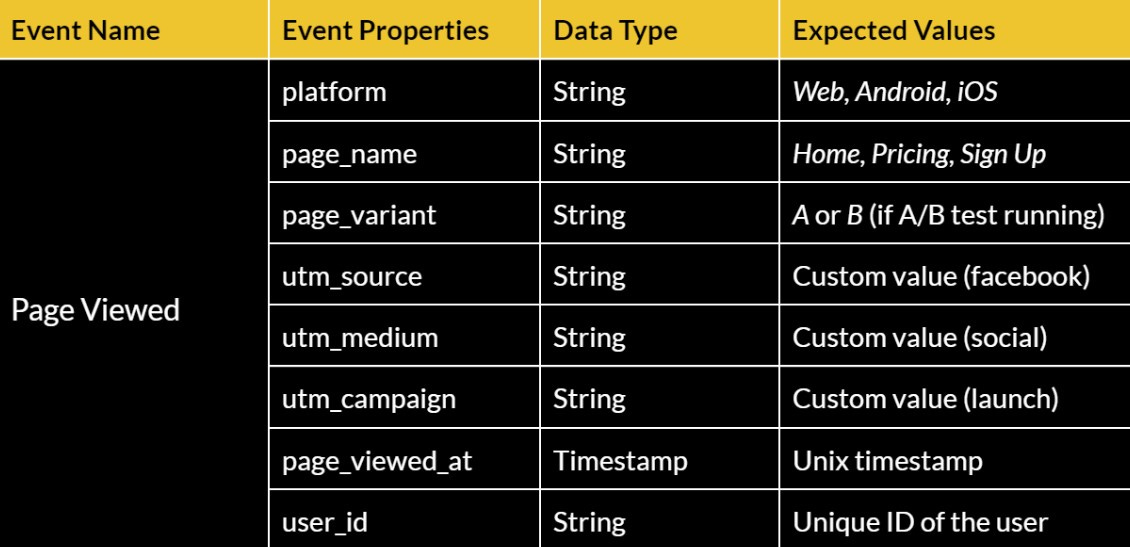 | Event Name | Event Properties | Data Type | Expected Values |
|---|---|---|---|
| Page Viewed | platform | String | Web, Android, iOS |
| | page_name | String | Home, Pricing, Sign Up |
| | page_variant | String | A or B (if A/B test running) |
| | utm_source | String | Custom value (facebook) |
| | utm_medium | String | Custom value (social) |
| | utm_campaign | String | Custom value (launch) |
| | page_viewed_at | Timestamp | Unix timestamp |
| | user_id | String | Unique ID of the user |